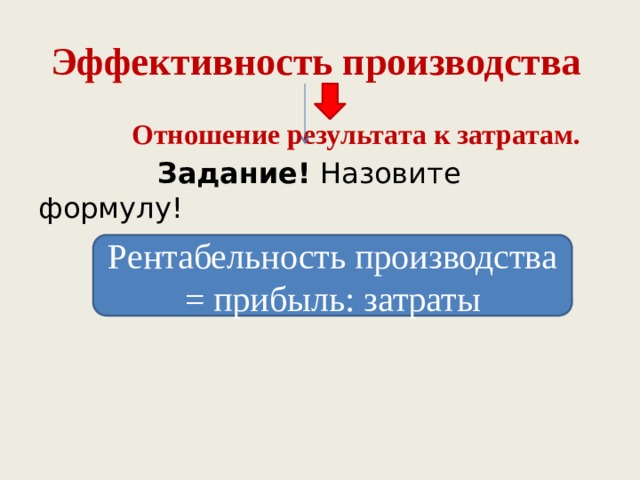 Эффективность производства

Отношение результата к затратам.

Задание! Назовите формулу!

Рентабельность производства = прибыль: затраты